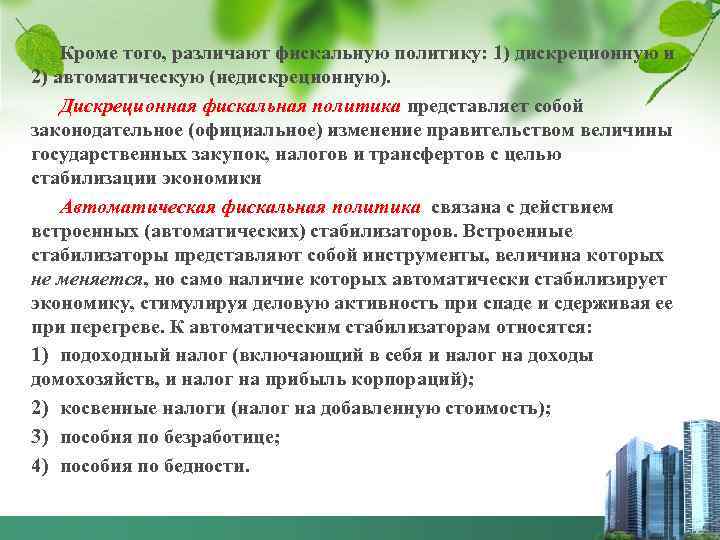 Кроме того, различают фискальную политику: 1) дискреционную и 2) автоматическую (недискреционную).

Дискреционная фискальная политика представляет собой законодательное (официальное) изменение правительством величины государственных закупок, налогов и трансфертов с целью стабилизации экономики

Автоматическая фискальная политика связана с действием встроенных (автоматических) стабилизаторов. Встроенные стабилизаторы представляют собой инструменты, величина которых не меняется, но само наличие которых автоматически стабилизирует экономику, стимулируя деловую активность при спаде и сдерживая ее при перегреве. К автоматическим стабилизаторам относятся:

1) подоходный налог (включающий в себя и налог на доходы домохозяйств, и налог на прибыль корпораций);

2) косвенные налоги (налог на добавленную стоимость);

3) пособия по безработице;

4) пособия по бедности.